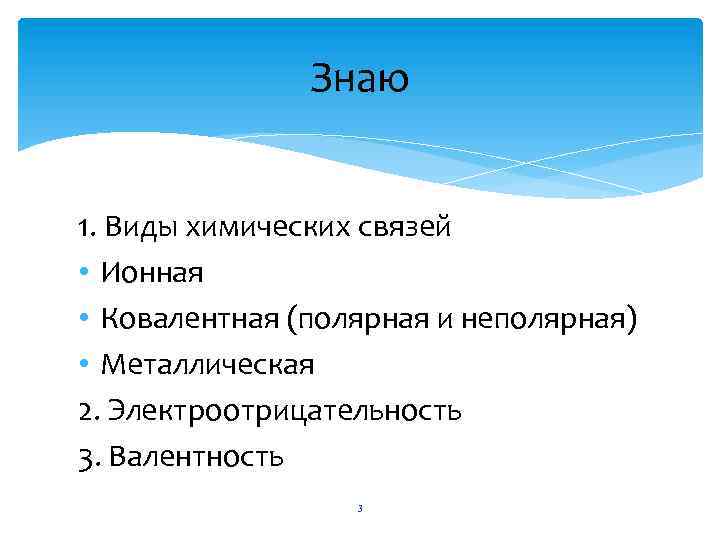 Знаю

1. Виды химических связей

• Ионная

• Ковалентная (полярная и неполярная)

• Металлическая

2. Электроотрицательность

3. Валентность

3